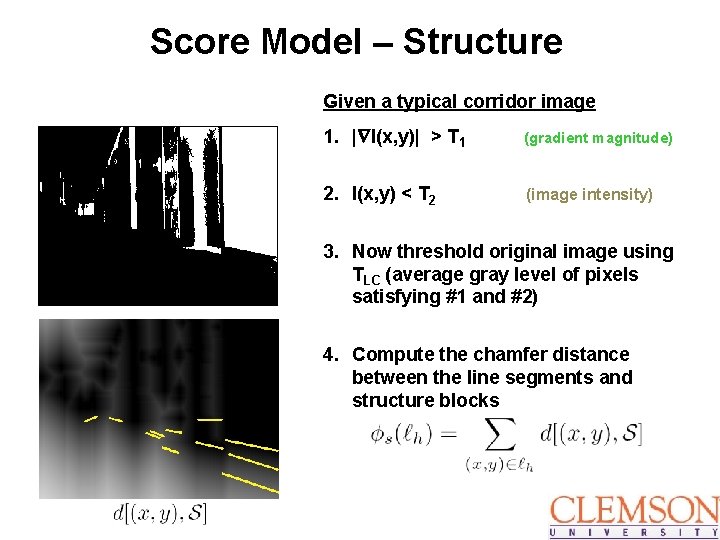 Score Model – Structure

Given a typical corridor image

1. $|\nabla I(x,y)| > T_1$ (gradient magnitude)

2. $I(x,y) < T_2$ (image intensity)

3. Now threshold original image using $T_{LC}$ (average gray level of pixels satisfying #1 and #2)

4. Compute the chamfer distance between the line segments and structure blocks

$\phi_s(\ell_h) = \sum_{(x,y)\in\ell_h} d[(x,y),\mathcal{S}]$

$d[(x,y),\mathcal{S}]$

CLEMSON
UNIVERSITY